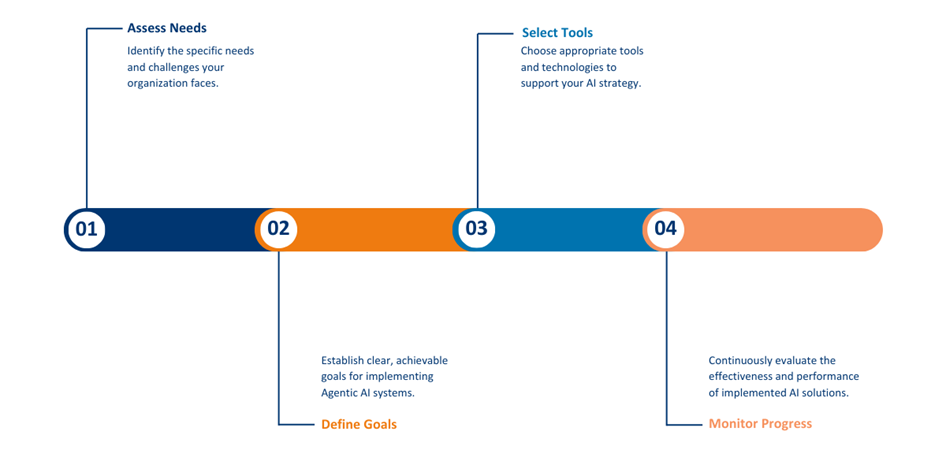 Assess Needs
Identify the specific needs and challenges your organization faces.

Select Tools
Choose appropriate tools and technologies to support your AI strategy.

01

02

03

04

Establish clear, achievable goals for implementing Agentic AI systems.

Define Goals

Continuously evaluate the effectiveness and performance of implemented AI solutions.

Monitor Progress